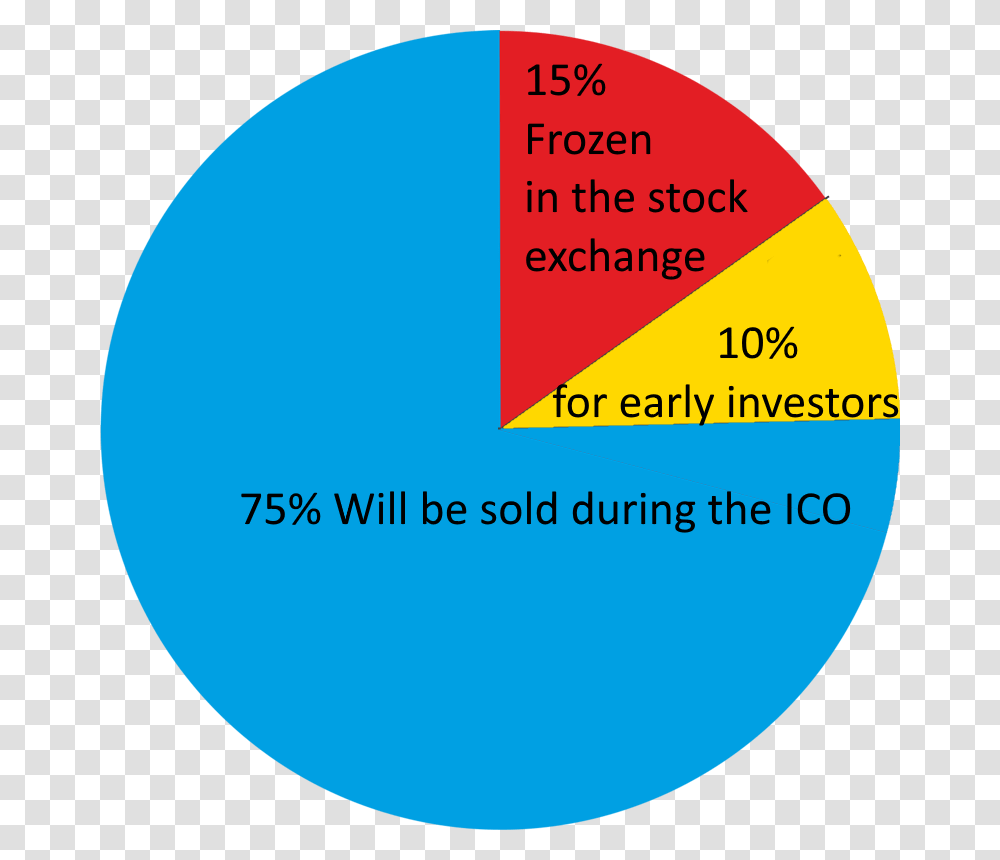 15%
Frozen
in the stock
exchange

10%
for early investors

75% Will be sold during the ICO